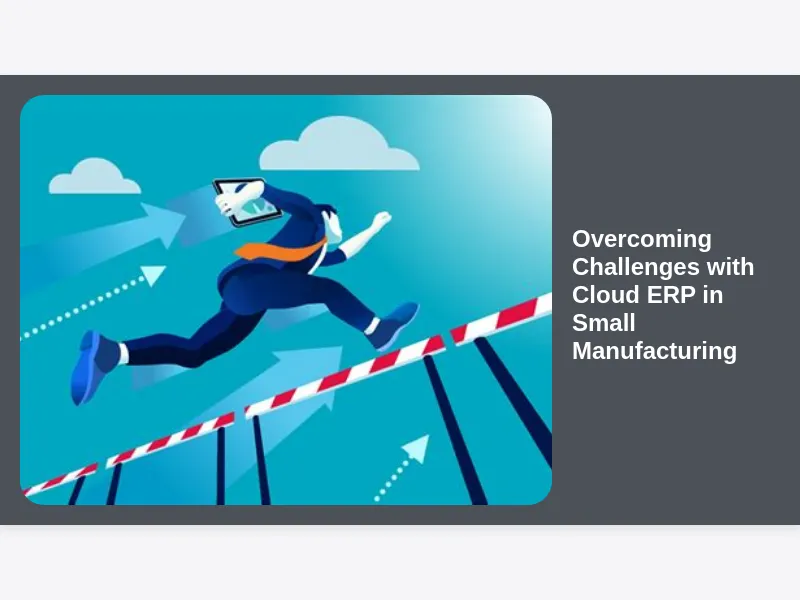 Overcoming Challenges with Cloud ERP in Small Manufacturing